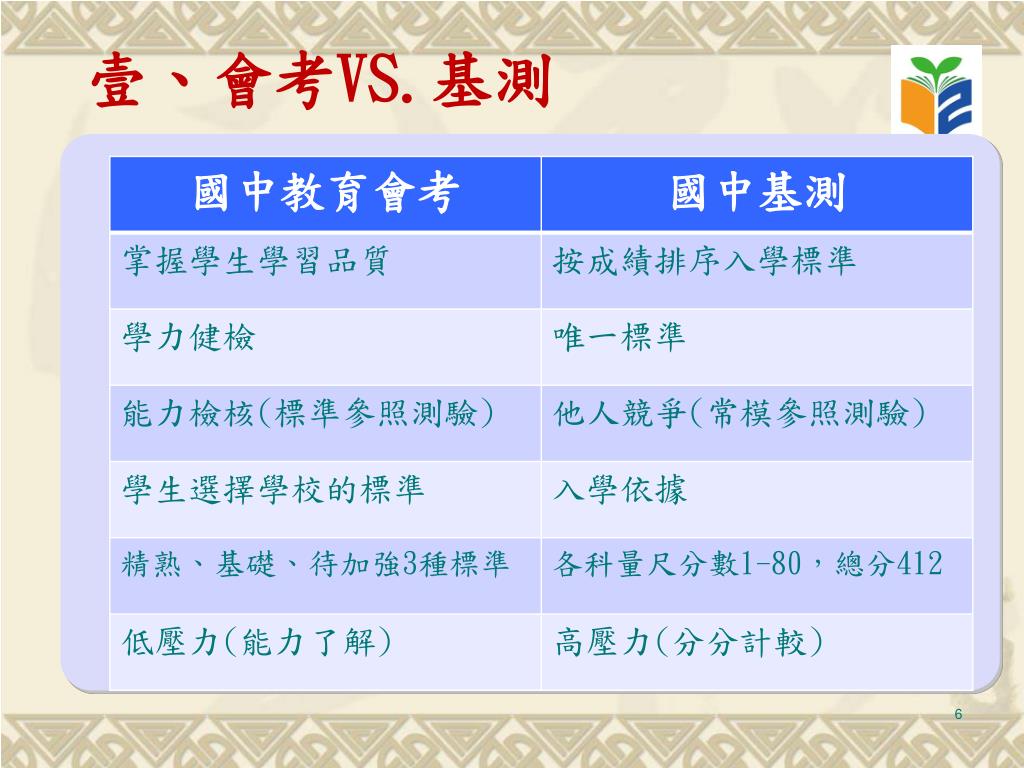 壹、會考VS.基測

| 國中教育會考 | 國中基測 |
|---|---|
| 掌握學生學習品質 | 按成績排序入學標準 |
| 學力健檢 | 唯一標準 |
| 能力檢核(標準參照測驗) | 他人競爭(常模參照測驗) |
| 學生選擇學校的標準 | 入學依據 |
| 精熟、基礎、待加強3種標準 | 各科量尺分數1-80，總分412 |
| 低壓力(能力了解) | 高壓力(分分計較) |

6